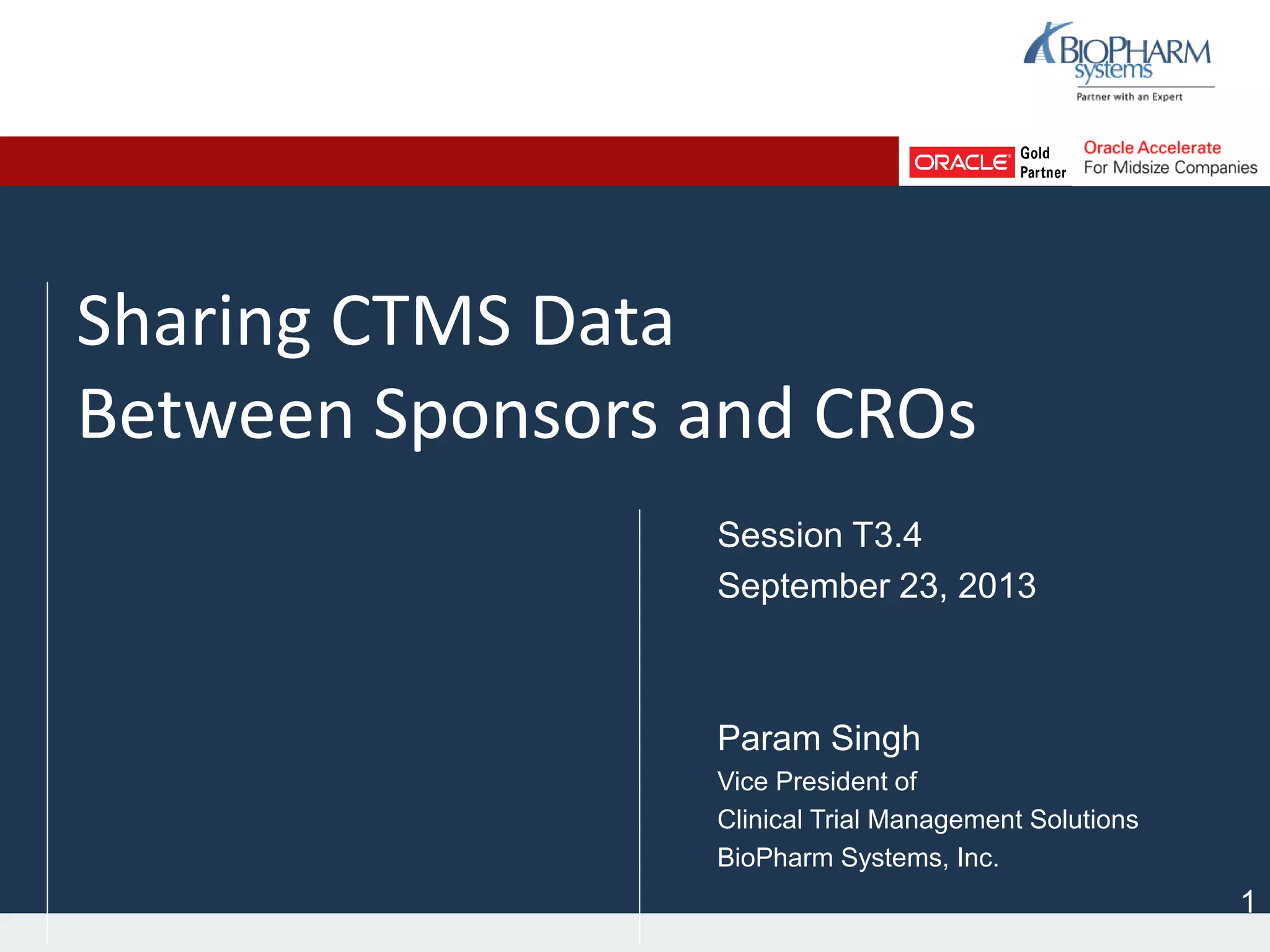 BIOPHARM systems
Partner with an Expert

ORACLE Gold Partner

Oracle Accelerate
For Midsize Companies

Sharing CTMS Data Between Sponsors and CROs

Session T3.4
September 23, 2013

Param Singh
Vice President of
Clinical Trial Management Solutions
BioPharm Systems, Inc.

1